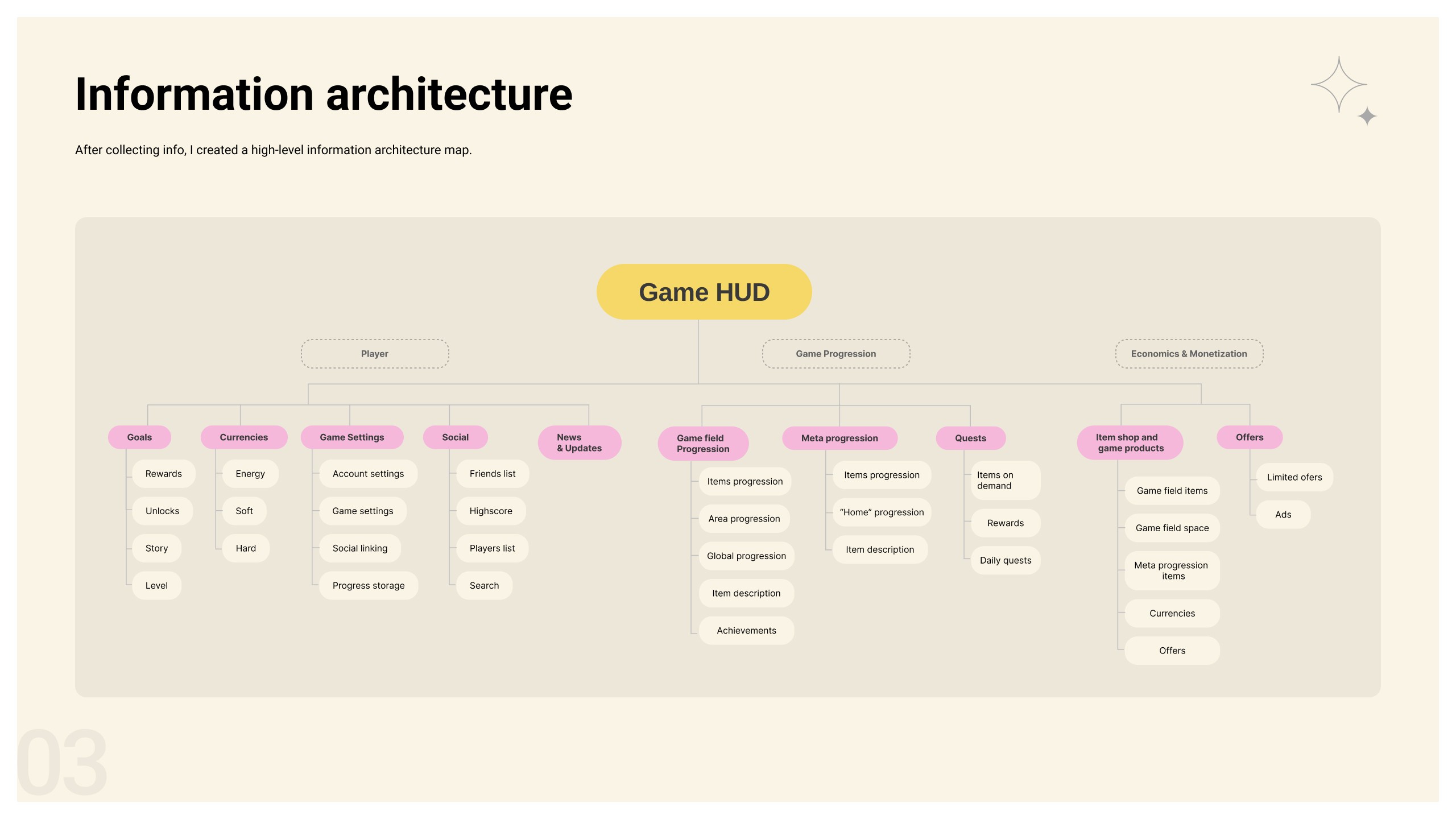 Information architecture

After collecting info, I created a high-level information architecture map.

Game HUD

Player

Game Progression

Economics & Monetization

Goals
Rewards
Unlocks
Story
Level

Currencies
Energy
Soft
Hard

Game Settings
Account settings
Game settings
Social linking
Progress storage

Social
Friends list
Highscore
Players list
Search

News & Updates

Game field Progression
Items progression
Area progression
Global progression
Item description
Achievements

Meta progression
Items progression
"Home" progression
Item description

Quests
Items on demand
Rewards
Daily quests

Item shop and game products
Game field items
Game field space
Meta progression items
Currencies
Offers

Offers
Limited ofers
Ads

03